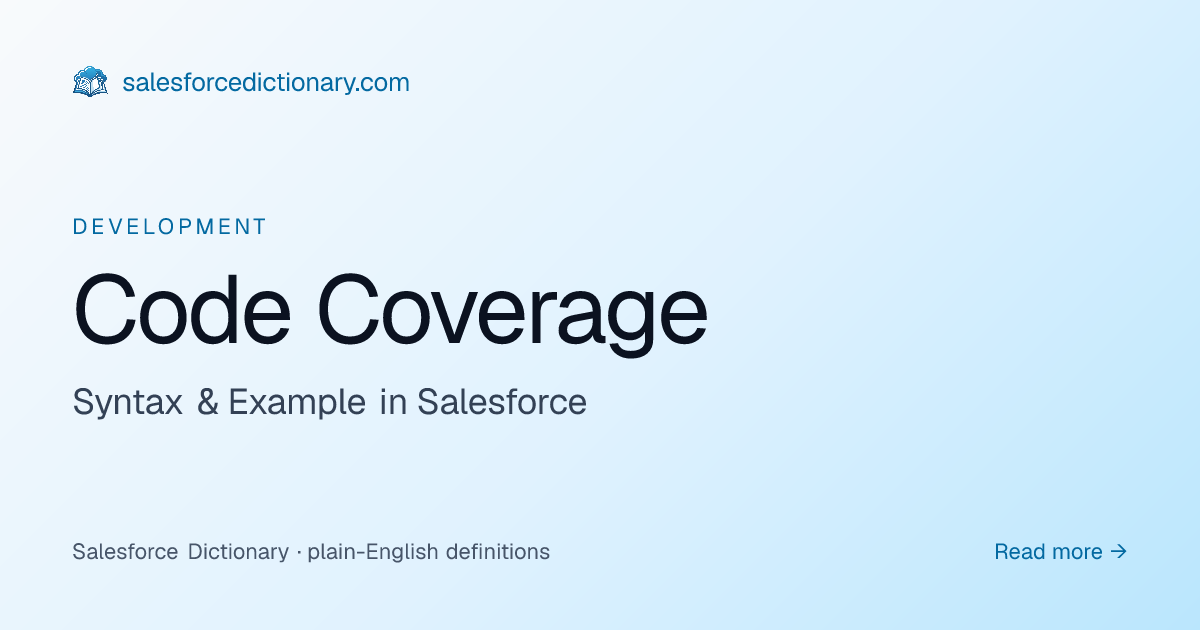 salesforcedictionary.com

DEVELOPMENT

Code Coverage

Syntax & Example in Salesforce

Salesforce Dictionary · plain-English definitions

Read more →